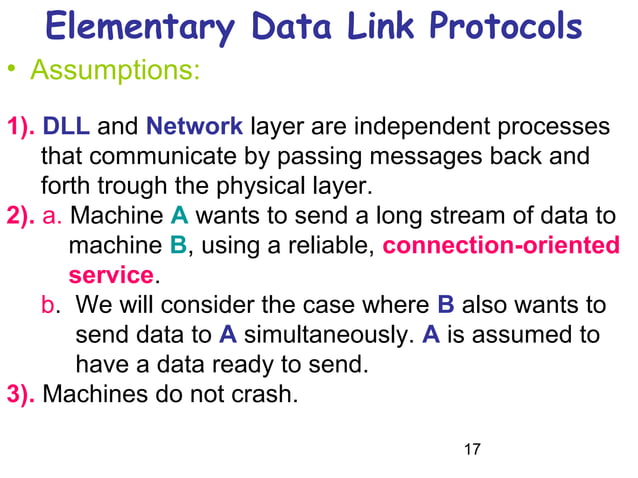 Elementary Data Link Protocols

• Assumptions:

1). DLL and Network layer are independent processes that communicate by passing messages back and forth trough the physical layer.

2). a. Machine A wants to send a long stream of data to machine B, using a reliable, connection-oriented service.

b. We will consider the case where B also wants to send data to A simultaneously. A is assumed to have a data ready to send.

3). Machines do not crash.

17